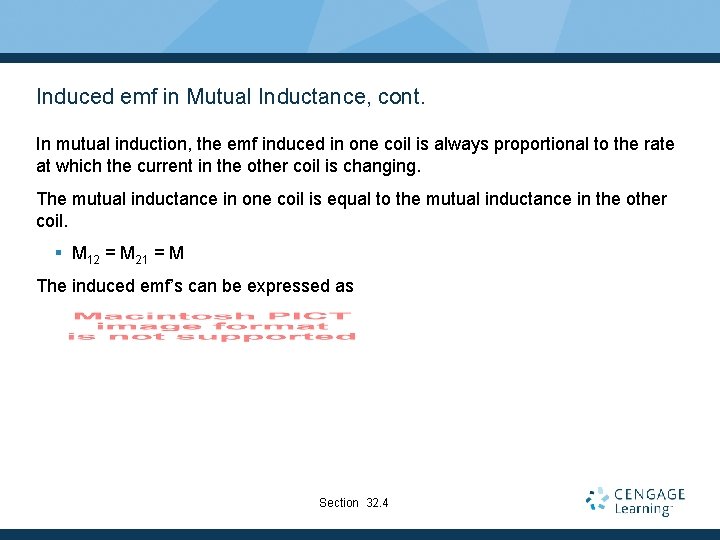 Induced emf in Mutual Inductance, cont.

In mutual induction, the emf induced in one coil is always proportional to the rate at which the current in the other coil is changing.

The mutual inductance in one coil is equal to the mutual inductance in the other coil.

▪ $M_{12} = M_{21} = M$

The induced emf's can be expressed as

Macintosh PICT image format is not supported

Section 32.4

CENGAGE Learning